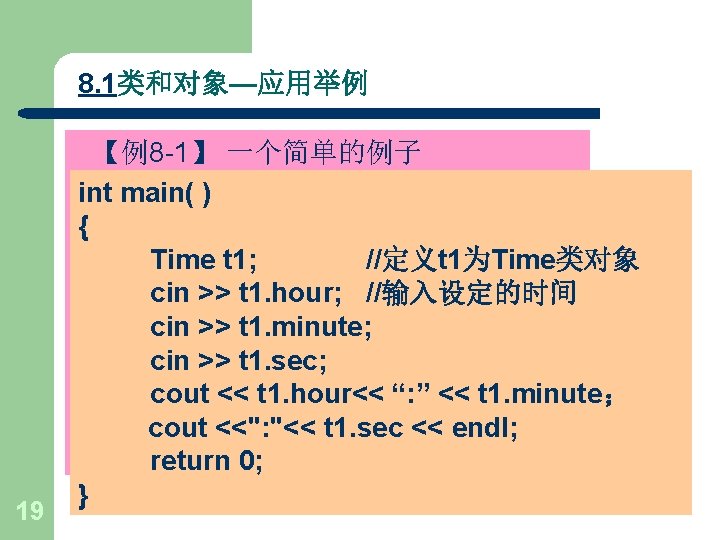 8.1类和对象—应用举例

【例8-1】 一个简单的例子

int main( )
{
Time t1; //定义t1为Time类对象
cin >> t1.hour; //输入设定的时间
cin >> t1.minute;
cin >> t1.sec;
cout << t1.hour<< “:” << t1.minute；
cout <<":"<< t1.sec << endl;
return 0;
}

19